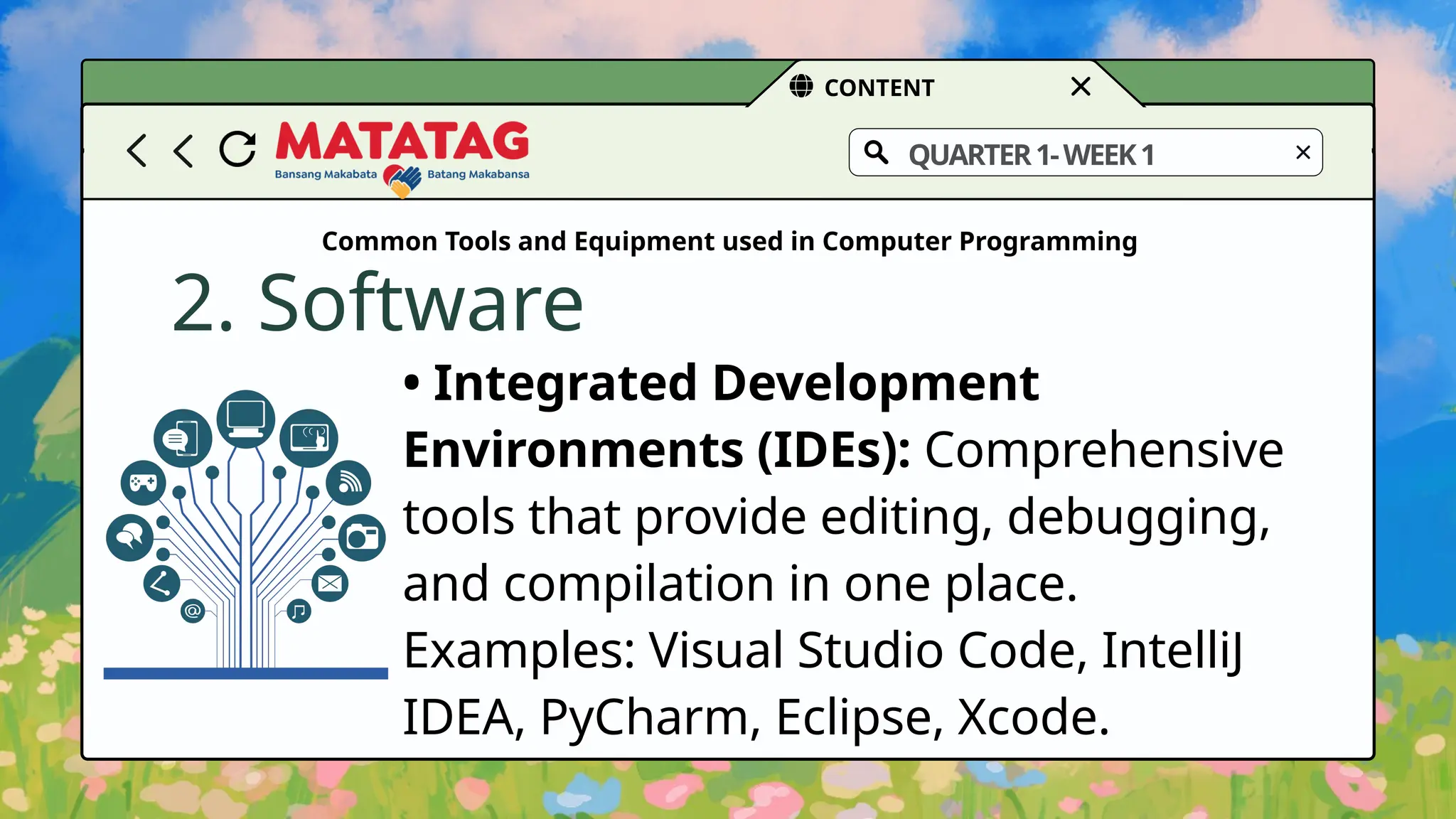 CONTENT

MATATAG
Bansang Makabata Batang Makabansa

QUARTER 1- WEEK 1

Common Tools and Equipment used in Computer Programming

2. Software

• Integrated Development Environments (IDEs): Comprehensive tools that provide editing, debugging, and compilation in one place. Examples: Visual Studio Code, IntelliJ IDEA, PyCharm, Eclipse, Xcode.